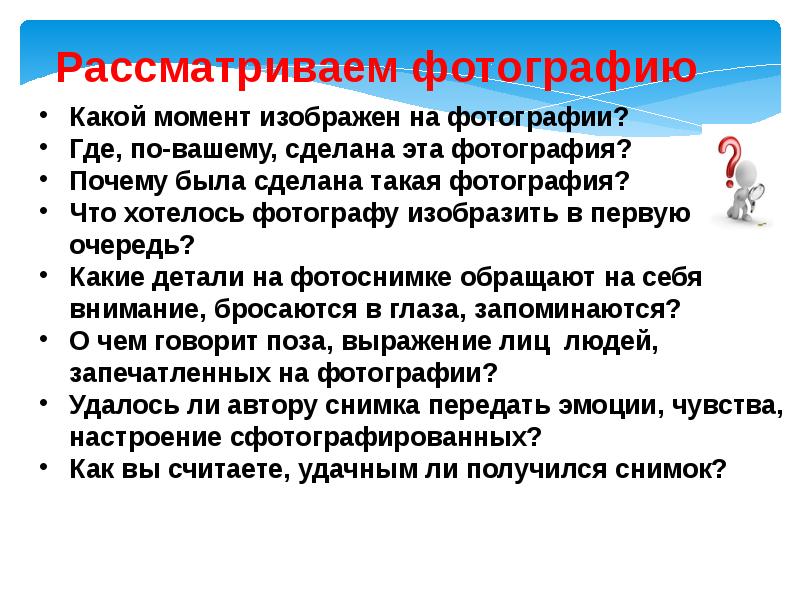 Рассматриваем фотографию

• Какой момент изображен на фотографии?
• Где, по-вашему, сделана эта фотография?
• Почему была сделана такая фотография?
• Что хотелось фотографу изобразить в первую очередь?
• Какие детали на фотоснимке обращают на себя внимание, бросаются в глаза, запоминаются?
• О чем говорит поза, выражение лиц людей, запечатленных на фотографии?
• Удалось ли автору снимка передать эмоции, чувства, настроение сфотографированных?
• Как вы считаете, удачным ли получился снимок?